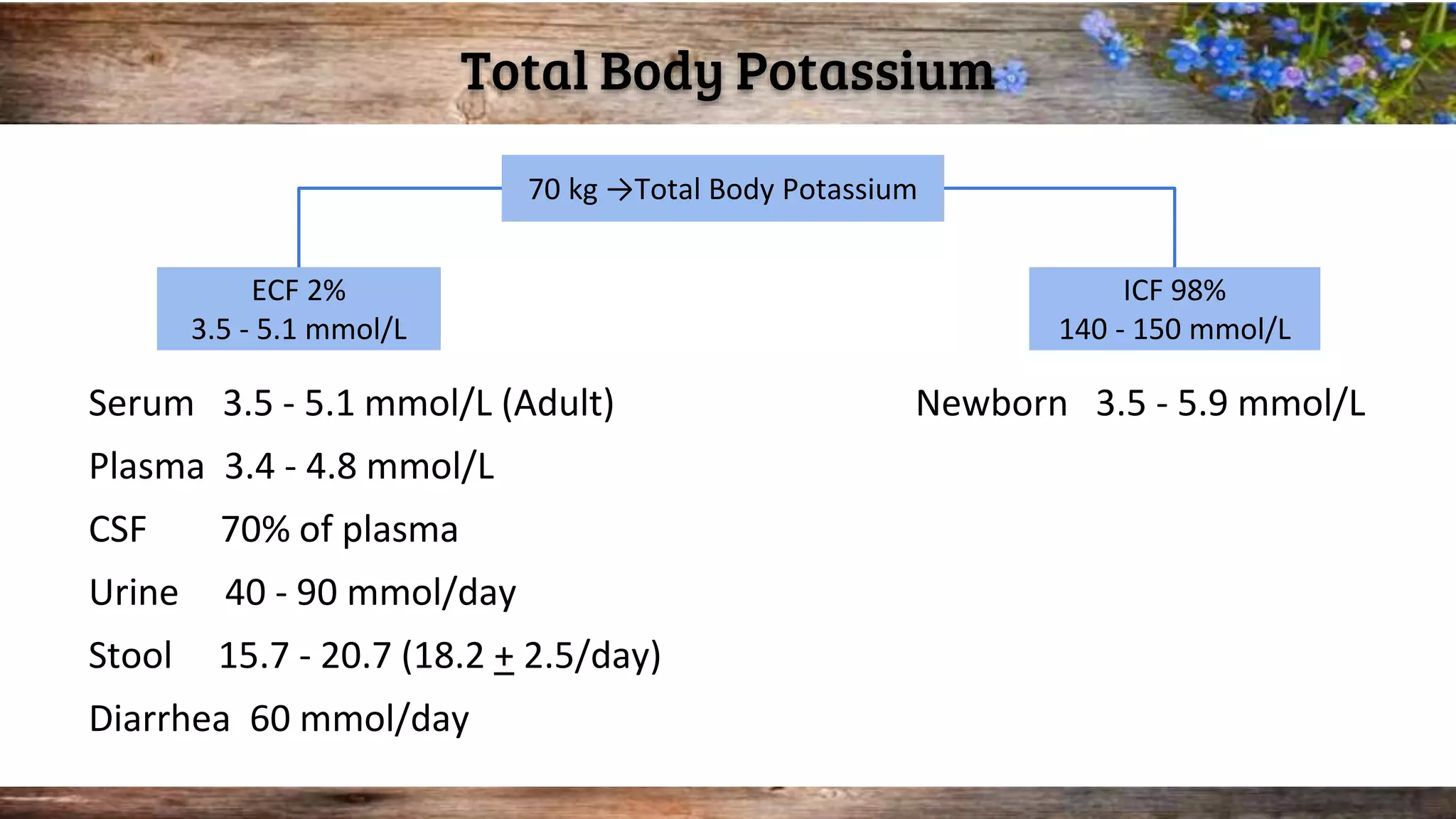 Total Body Potassium

70 kg →Total Body Potassium

ECF 2%
3.5 - 5.1 mmol/L

ICF 98%
140 - 150 mmol/L

Serum 3.5 - 5.1 mmol/L (Adult)

Newborn 3.5 - 5.9 mmol/L

Plasma 3.4 - 4.8 mmol/L

CSF 70% of plasma

Urine 40 - 90 mmol/day

Stool 15.7 - 20.7 (18.2 $\pm$ 2.5/day)

Diarrhea 60 mmol/day